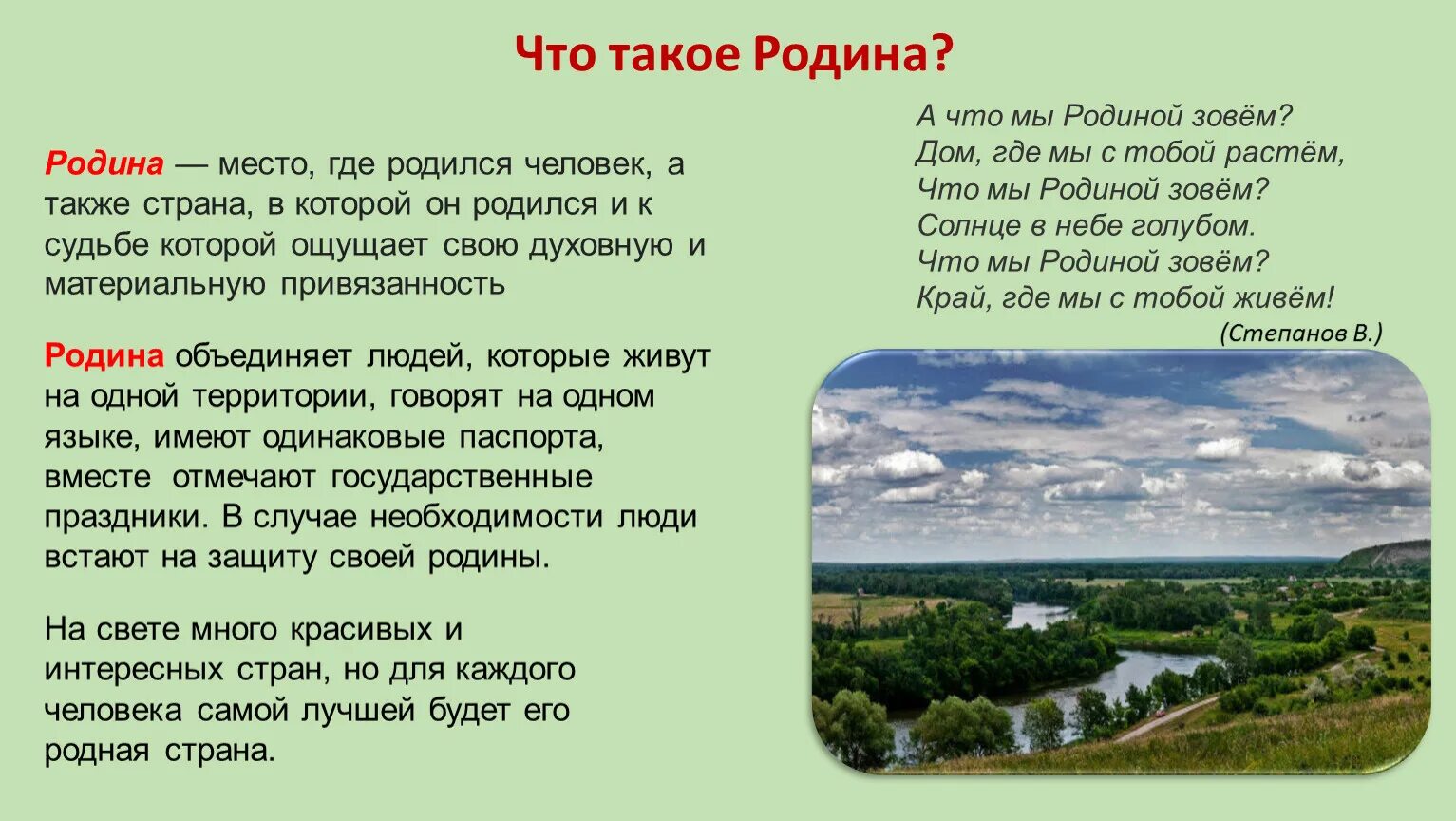 Что такое Родина?

Родина — место, где родился человек, а также страна, в которой он родился и к судьбе которой ощущает свою духовную и материальную привязанность

Родина объединяет людей, которые живут на одной территории, говорят на одном языке, имеют одинаковые паспорта, вместе отмечают государственные праздники. В случае необходимости люди встают на защиту своей родины.

На свете много красивых и интересных стран, но для каждого человека самой лучшей будет его родная страна.

А что мы Родиной зовём?
Дом, где мы с тобой растём,
Что мы Родиной зовём?
Солнце в небе голубом.
Что мы Родиной зовём?
Край, где мы с тобой живём!
(Степанов В.)